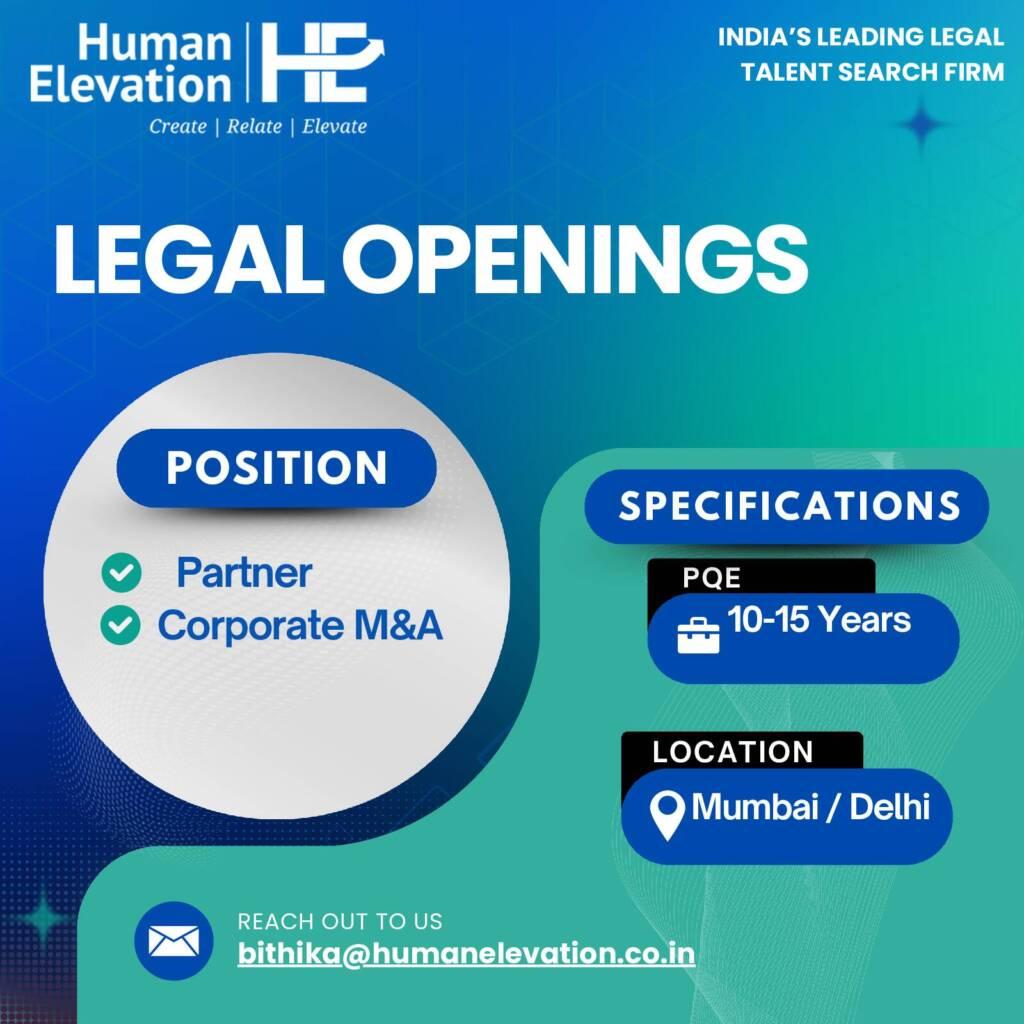 Human Elevation HE
Create | Relate | Elevate

INDIA'S LEADING LEGAL TALENT SEARCH FIRM

LEGAL OPENINGS

POSITION

Partner
Corporate M&A

SPECIFICATIONS

PQE
10-15 Years

LOCATION
Mumbai / Delhi

REACH OUT TO US
bithika@humanelevation.co.in